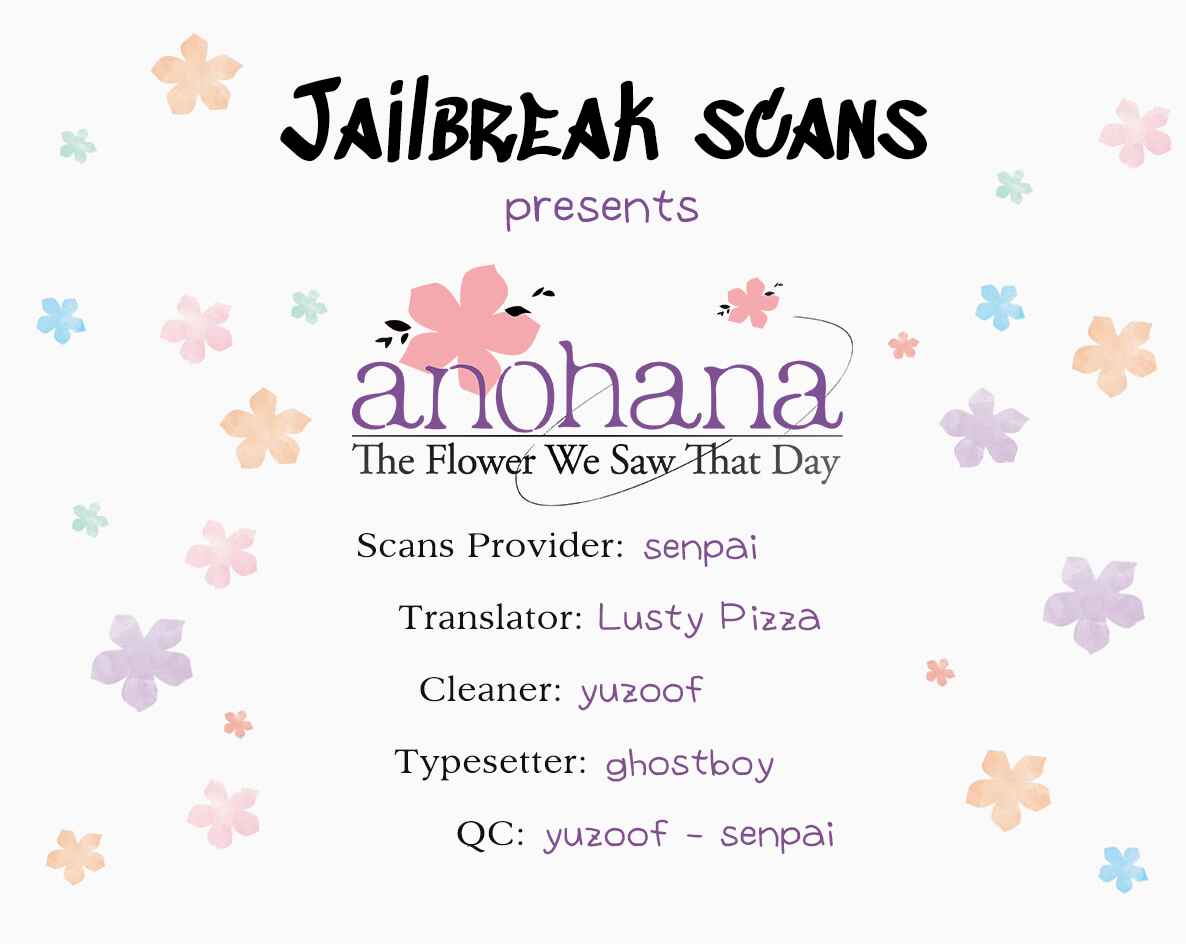 JAILBREAK SCANS

presents

anohana

The Flower We Saw That Day

Scans Provider: senpai

Translator: Lusty Pizza

Cleaner: yuzoof

Typesetter: ghostboy

QC: yuzoof - senpai